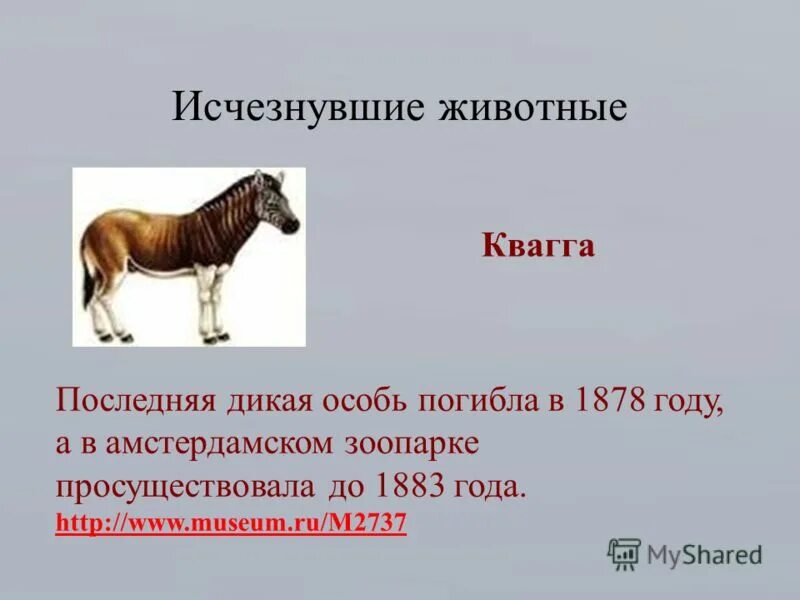 Исчезнувшие животные

Квагга

Последняя дикая особь погибла в 1878 году, а в амстердамском зоопарке просуществовала до 1883 года.
http://www.museum.ru/M2737

MyShared